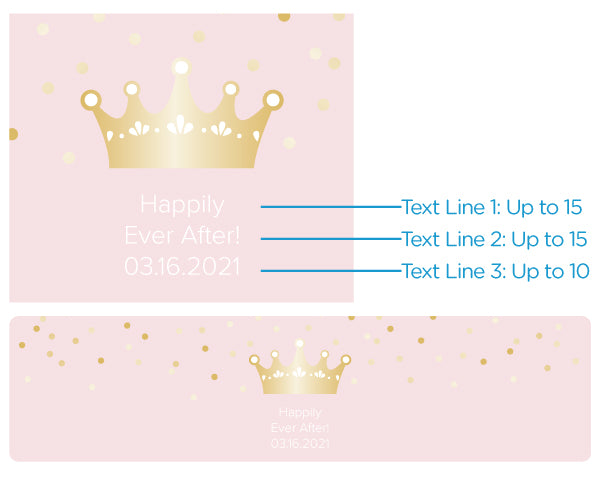 Happily
Ever After!
03.16.2021

Text Line 1: Up to 15
Text Line 2: Up to 15
Text Line 3: Up to 10

Happily
Ever After!
03.16.2021